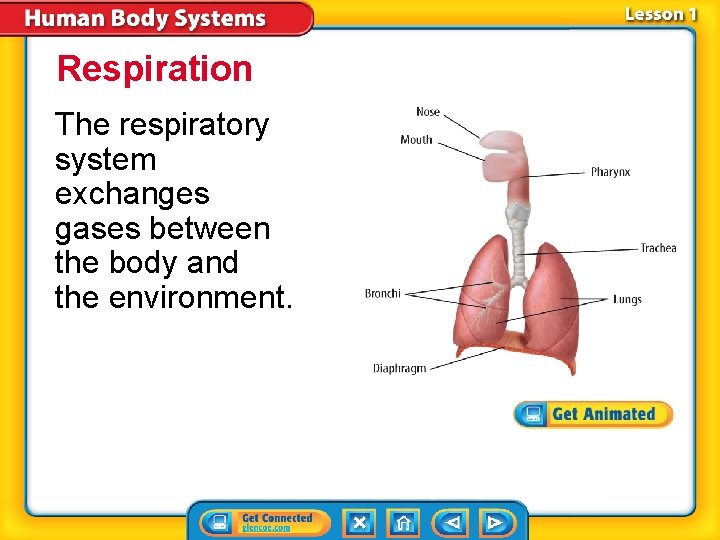 Human Body Systems

Lesson 1

Respiration

The respiratory system exchanges gases between the body and the environment.

Nose
Mouth
Pharynx
Trachea
Bronchi
Lungs
Diaphragm

Get Animated

Get Connected
glencoe.com